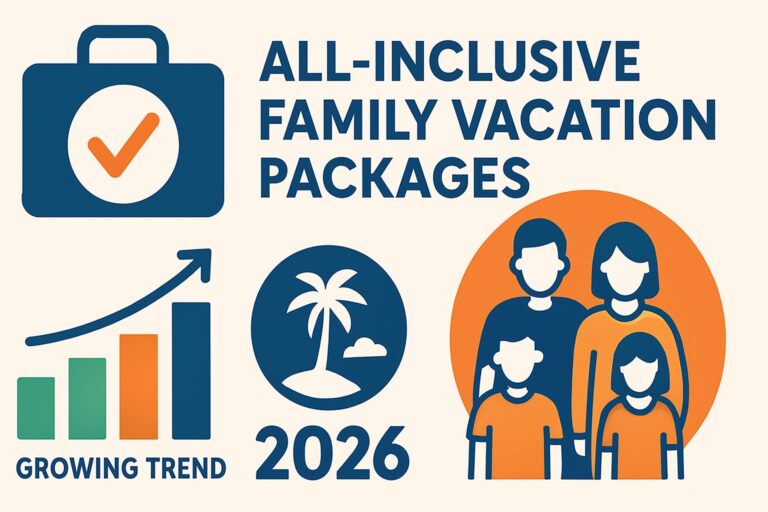 ALL-INCLUSIVE FAMILY VACATION PACKAGES

GROWING TREND

2026